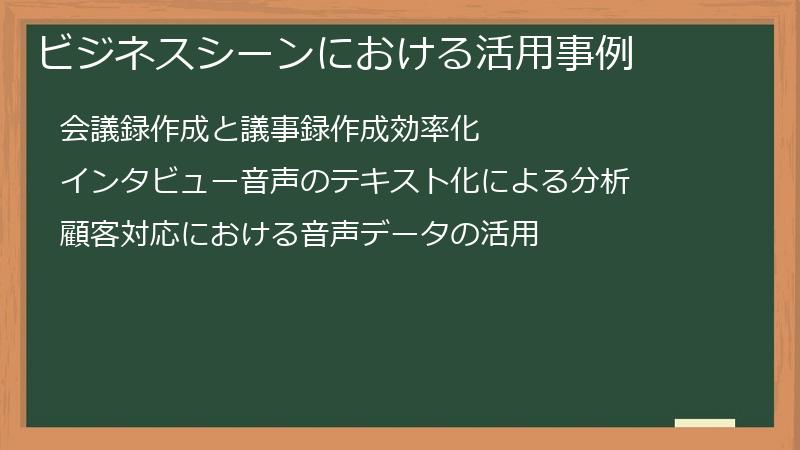 ビジネスシーンにおける活用事例

会議録作成と議事録作成効率化

インタビュー音声のテキスト化による分析

顧客対応における音声データの活用